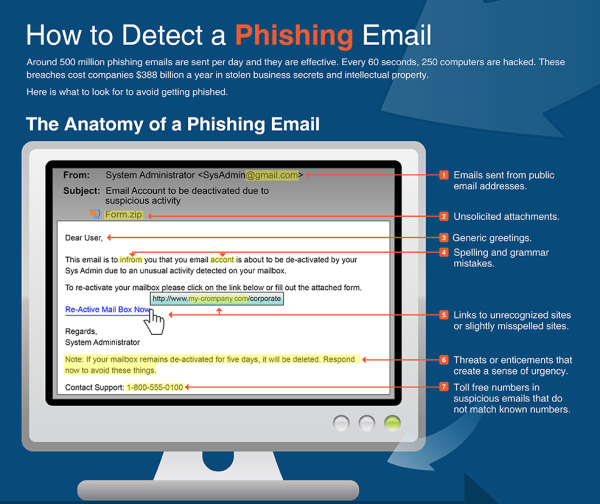 How to Detect a Phishing Email

Around 500 million phishing emails are sent per day and they are effective. Every 60 seconds, 250 computers are hacked. These breaches cost companies $388 billion a year in stolen business secrets and intellectual property.

Here is what to look for to avoid getting phished.

The Anatomy of a Phishing Email

From: System Administrator <SysAdmin@gmail.com>
Subject: Email Account to be deactivated due to suspicious activity
Form.zip

Dear User,

This email is to infrom you that you email accont is about to be de-activated by your Sys Admin due to an unusual activity detected on your mailbox.

To re-activate your mailbox please click on the link below or fill out the attached form.

http://www.my-crompany.com/corporate

Re-Active Mail Box Now

Regards,
System Administrator

Note: If your mailbox remains de-activated for five days, it will be deleted. Respond now to avoid these things.

Contact Support: 1-800-555-0100

1 Emails sent from public email addresses.

2 Unsolicited attachments.

3 Generic greetings.

4 Spelling and grammar mistakes.

5 Links to unrecognized sites or slightly misspelled sites.

6 Threats or enticements that create a sense of urgency.

7 Toll free numbers in suspicious emails that do not match known numbers.